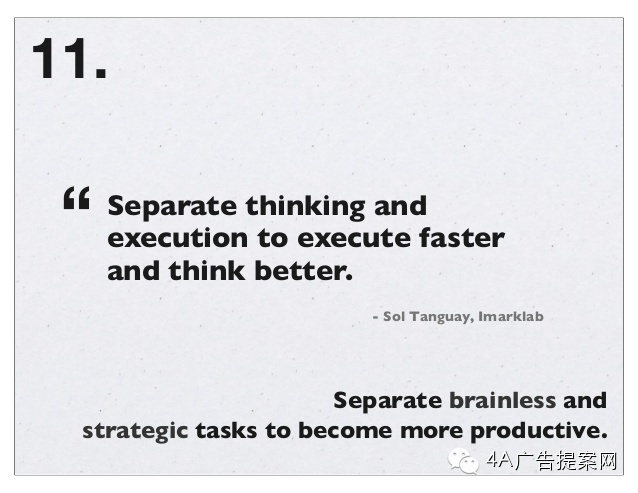 11.

“ Separate thinking and execution to execute faster and think better.

- Sol Tanguay, Imarklab

Separate brainless and strategic tasks to become more productive.

4A广告提案网